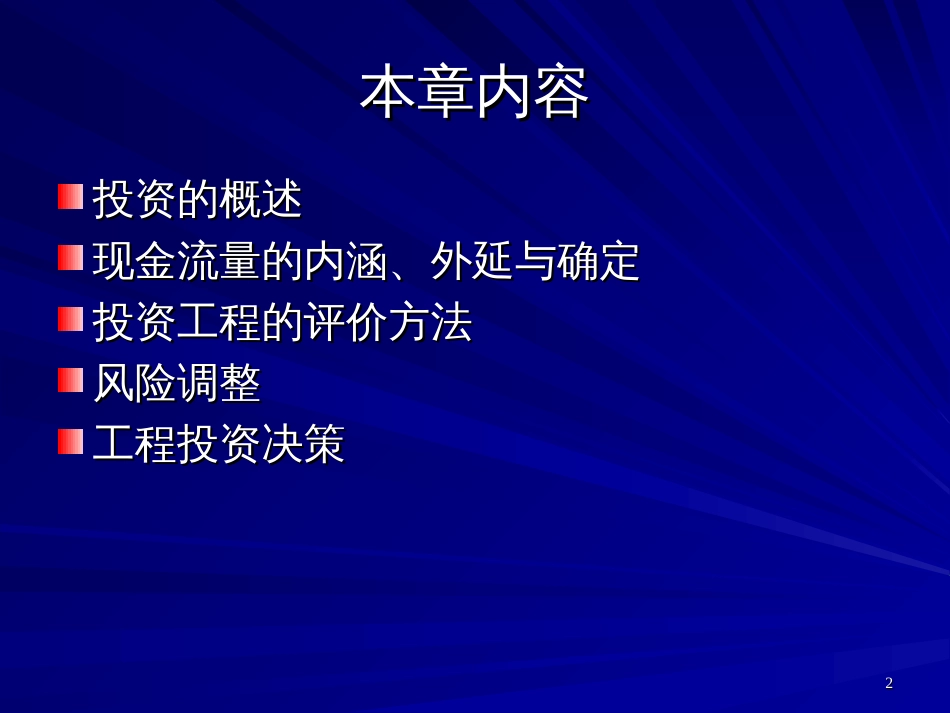 本章内容

投资的概述

现金流量的内涵、外延与确定

投资工程的评价方法

风险调整

工程投资决策

2